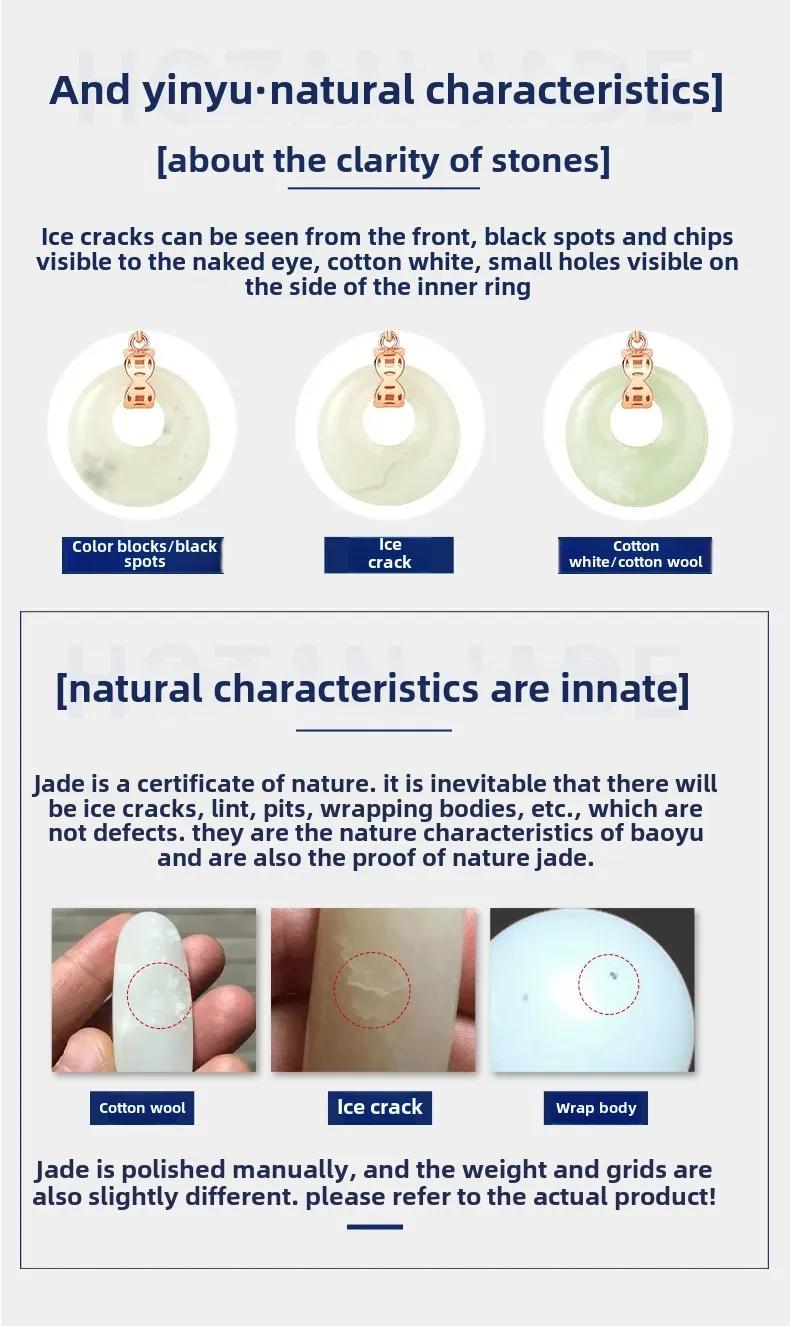 HOTAN JADE

And yinyu·natural characteristics]

[about the clarity of stones]

Ice cracks can be seen from the front, black spots and chips visible to the naked eye, cotton white, small holes visible on the side of the inner ring

Color blocks/black spots

Ice crack

Cotton white/cotton wool

HOTAN JADE

[natural characteristics are innate]

Jade is a certificate of nature. it is inevitable that there will be ice cracks, lint, pits, wrapping bodies, etc., which are not defects. they are the nature characteristics of baoyu and are also the proof of nature jade.

Cotton wool

Ice crack

Wrap body

Jade is polished manually, and the weight and grids are also slightly different. please refer to the actual product!